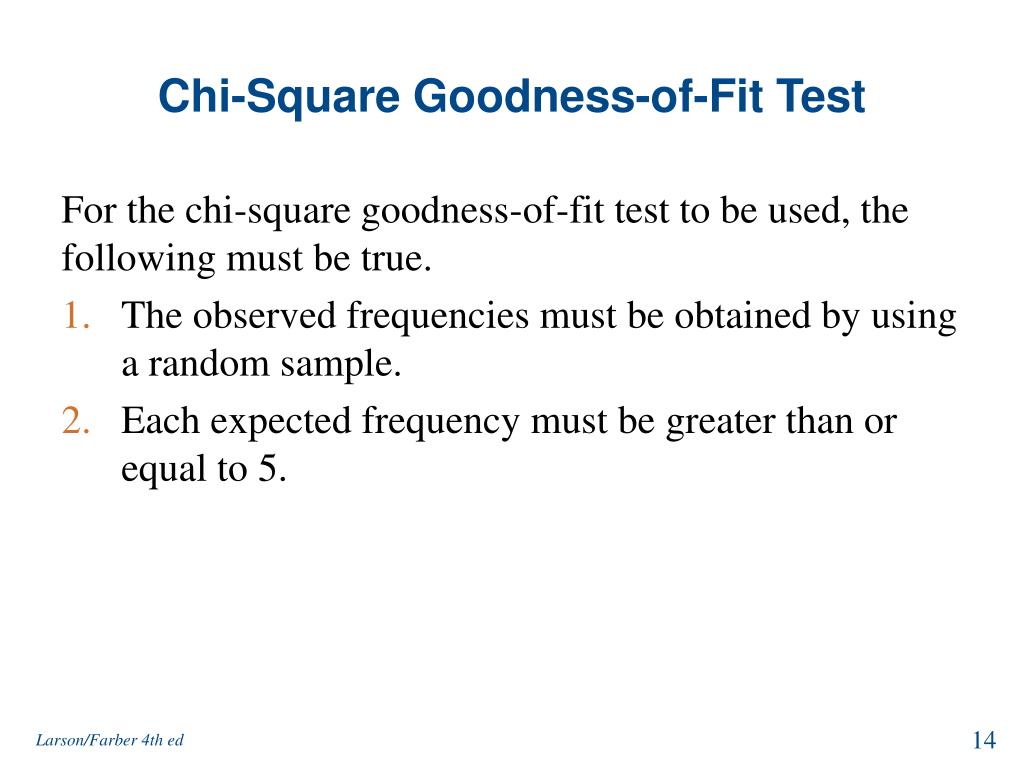 Chi-Square Goodness-of-Fit Test

For the chi-square goodness-of-fit test to be used, the following must be true.

1. The observed frequencies must be obtained by using a random sample.
2. Each expected frequency must be greater than or equal to 5.

Larson/Farber 4th ed

14